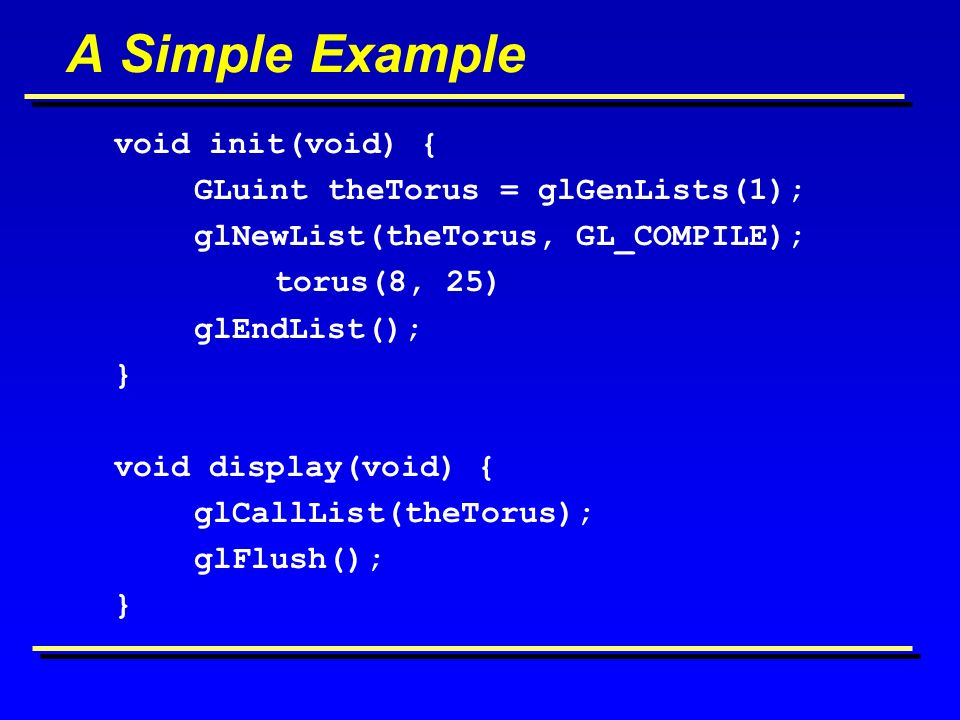 A Simple Example

void init(void) {
    GLuint theTorus = glGenLists(1);
    glNewList(theTorus, GL_COMPILE);
        torus(8, 25)
    glEndList();
}

void display(void) {
    glCallList(theTorus);
    glFlush();
}